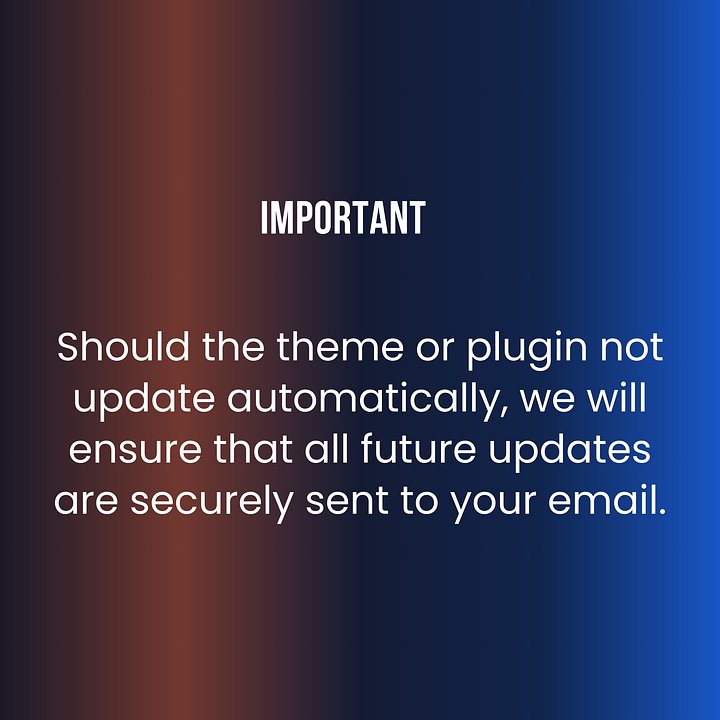 IMPORTANT

Should the theme or plugin not update automatically, we will ensure that all future updates are securely sent to your email.